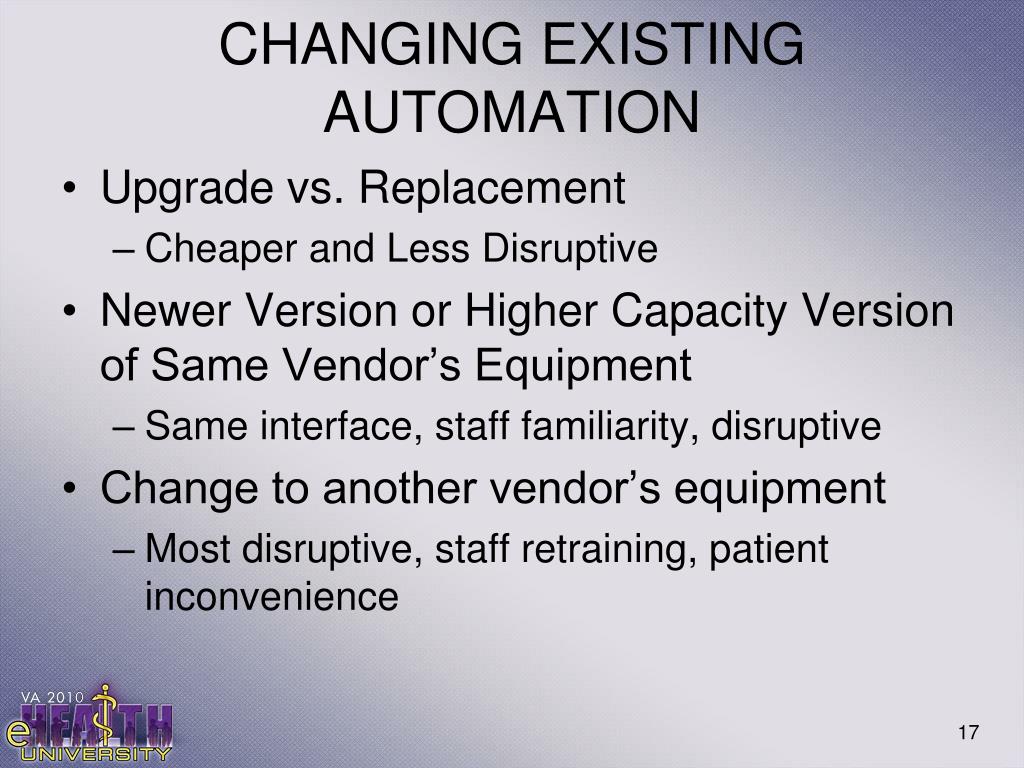 CHANGING EXISTING AUTOMATION

• Upgrade vs. Replacement
– Cheaper and Less Disruptive
• Newer Version or Higher Capacity Version of Same Vendor’s Equipment
– Same interface, staff familiarity, disruptive
• Change to another vendor’s equipment
– Most disruptive, staff retraining, patient inconvenience

VA 2010
eHEALTH
UNIVERSITY

17